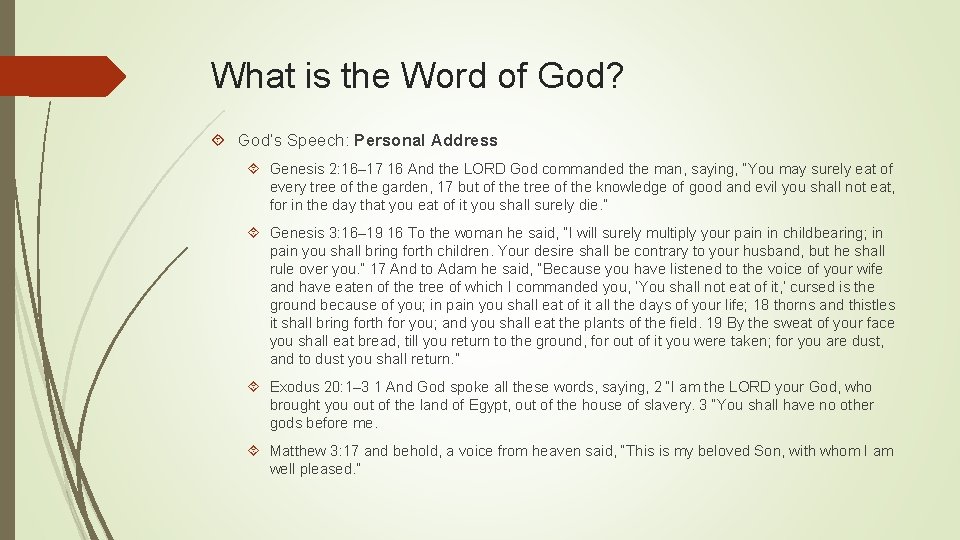 What is the Word of God?

God's Speech: Personal Address

Genesis 2:16–17 16 And the LORD God commanded the man, saying, "You may surely eat of every tree of the garden, 17 but of the tree of the knowledge of good and evil you shall not eat, for in the day that you eat of it you shall surely die."

Genesis 3:16–19 16 To the woman he said, "I will surely multiply your pain in childbearing; in pain you shall bring forth children. Your desire shall be contrary to your husband, but he shall rule over you." 17 And to Adam he said, "Because you have listened to the voice of your wife and have eaten of the tree of which I commanded you, 'You shall not eat of it,' cursed is the ground because of you; in pain you shall eat of it all the days of your life; 18 thorns and thistles it shall bring forth for you; and you shall eat the plants of the field. 19 By the sweat of your face you shall eat bread, till you return to the ground, for out of it you were taken; for you are dust, and to dust you shall return."

Exodus 20:1–3 1 And God spoke all these words, saying, 2 "I am the LORD your God, who brought you out of the land of Egypt, out of the house of slavery. 3 "You shall have no other gods before me.

Matthew 3:17 and behold, a voice from heaven said, "This is my beloved Son, with whom I am well pleased."